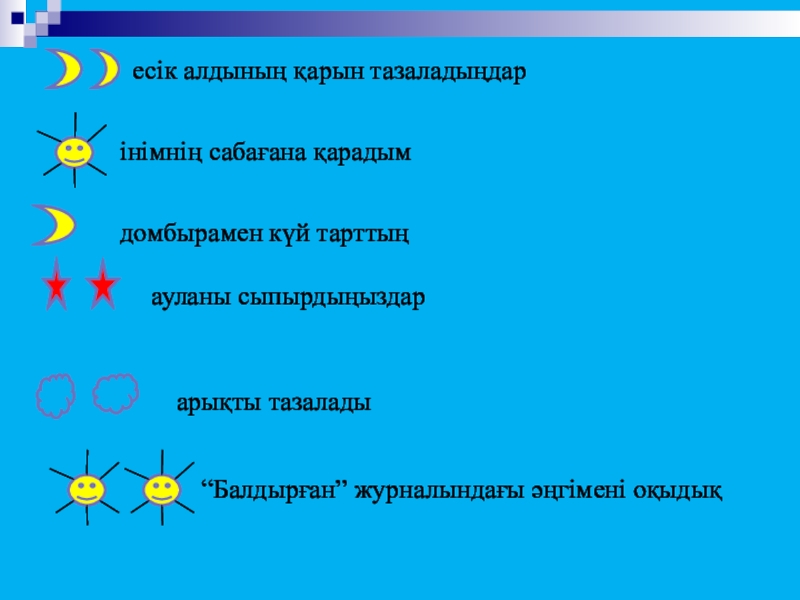 есік алдының қарын тазаладыңдар

інімнің сабағана қарадым

домбырамен күй тарттың

ауланы сыпырдыңыздар

арықты тазалады

“Балдырған” журналындағы әңгімені оқыдық